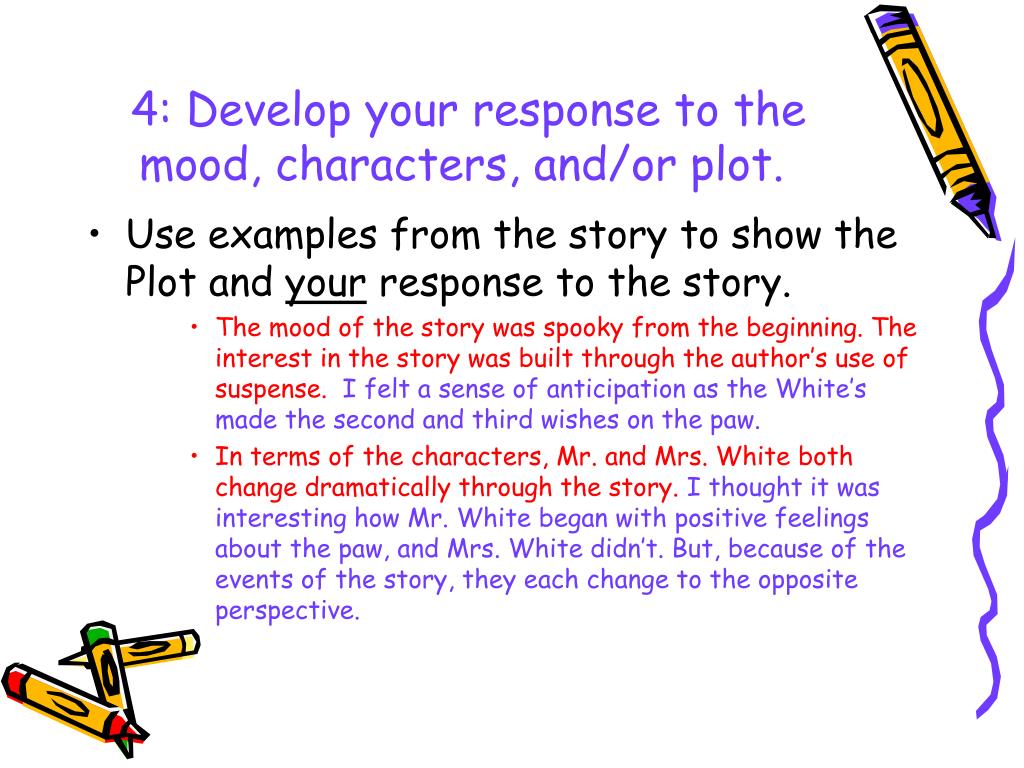 4: Develop your response to the mood, characters, and/or plot.

• Use examples from the story to show the Plot and your response to the story.

• The mood of the story was spooky from the beginning. The interest in the story was built through the author's use of suspense. I felt a sense of anticipation as the White's made the second and third wishes on the paw.

• In terms of the characters, Mr. and Mrs. White both change dramatically through the story. I thought it was interesting how Mr. White began with positive feelings about the paw, and Mrs. White didn't. But, because of the events of the story, they each change to the opposite perspective.